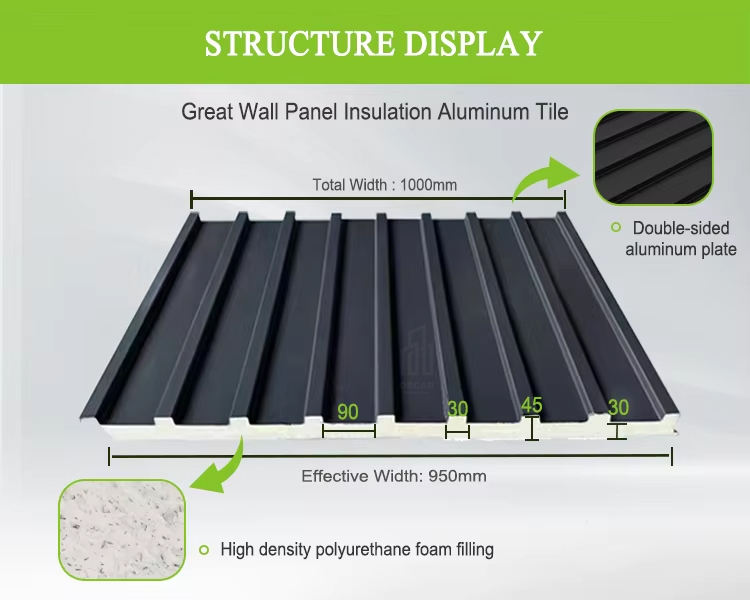 STRUCTURE DISPLAY

Great Wall Panel Insulation Aluminum Tile

Total Width : 1000mm

Double-sided aluminum plate

90

30

45

30

Effective Width: 950mm

High density polyurethane foam filling